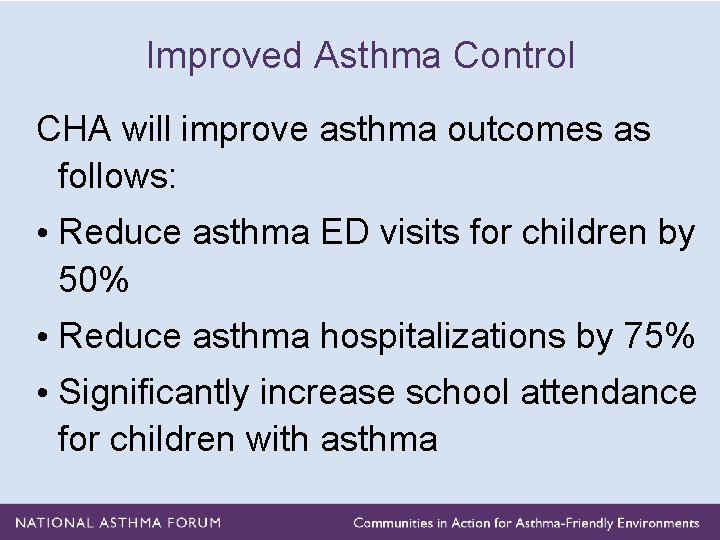 Improved Asthma Control

CHA will improve asthma outcomes as follows:

• Reduce asthma ED visits for children by 50%

• Reduce asthma hospitalizations by 75%

• Significantly increase school attendance for children with asthma

NATIONAL ASTHMA FORUM

Communities in Action for Asthma-Friendly Environments